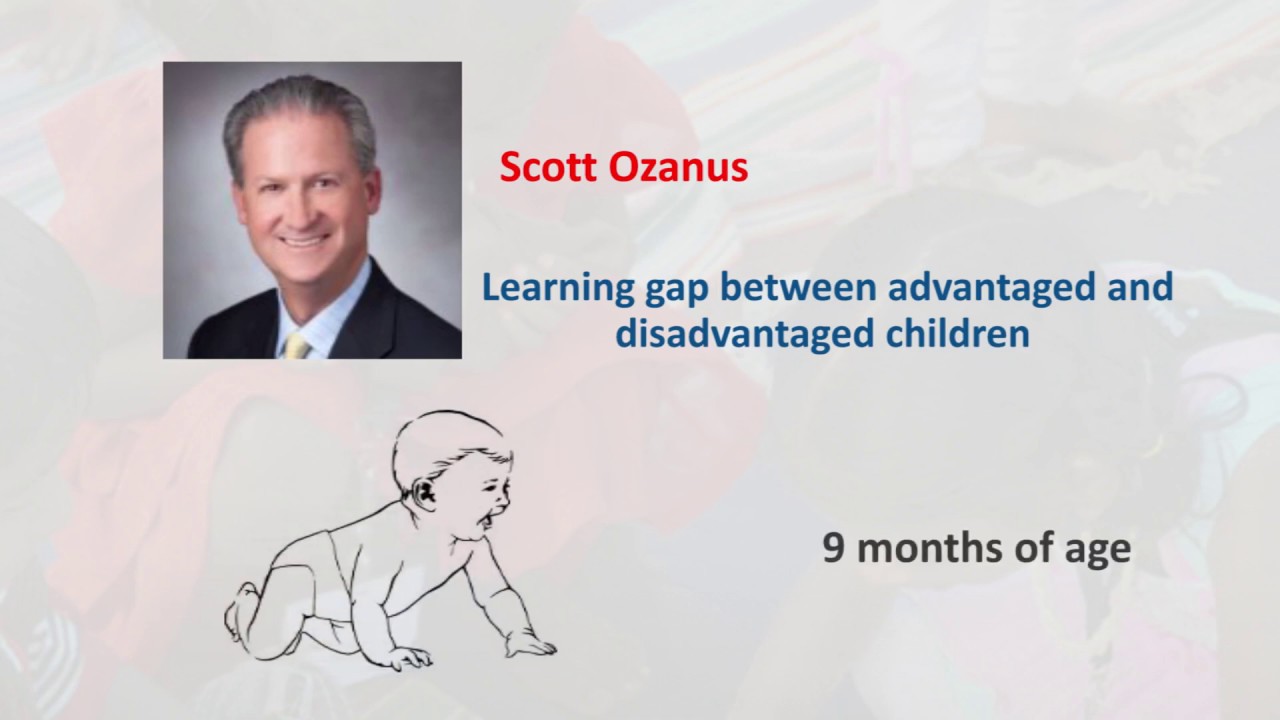 Scott Ozanus

Learning gap between advantaged and disadvantaged children

9 months of age